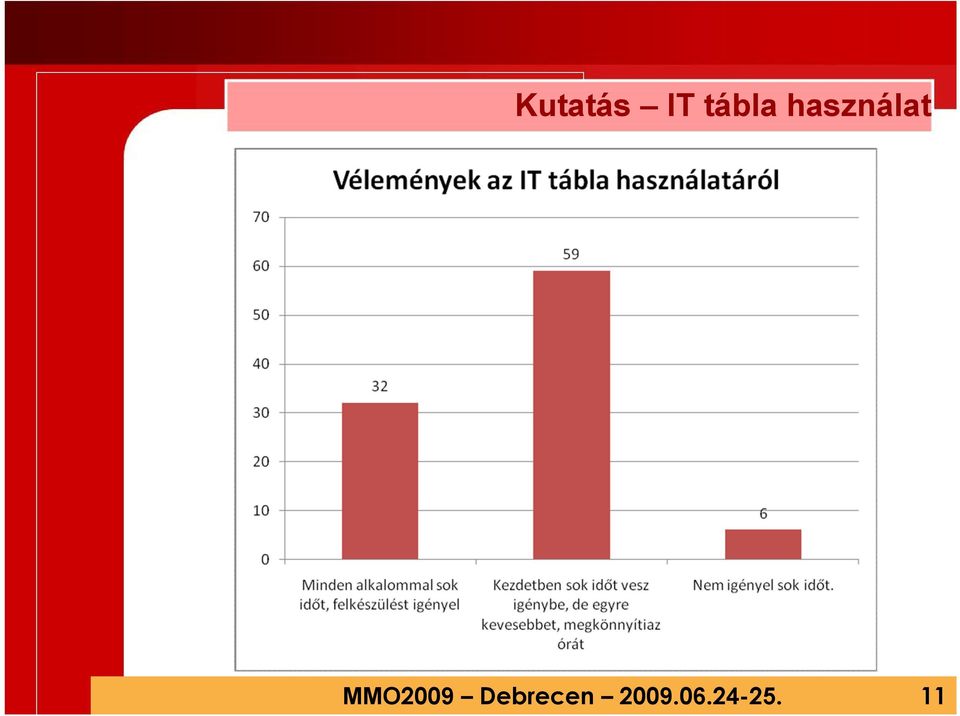 Kutatás – IT tábla használat

Vélemények az IT tábla használatáról

70
60
50
40
30
20
10
0

32
59
6

Minden alkalommal sok időt, felkészülést igényel

Kezdetben sok időt vesz igénybe, de egyre kevesebbet, megkönnyítiaz órát

Nem igényel sok időt.

MMO2009 – Debrecen – 2009.06.24-25.

11